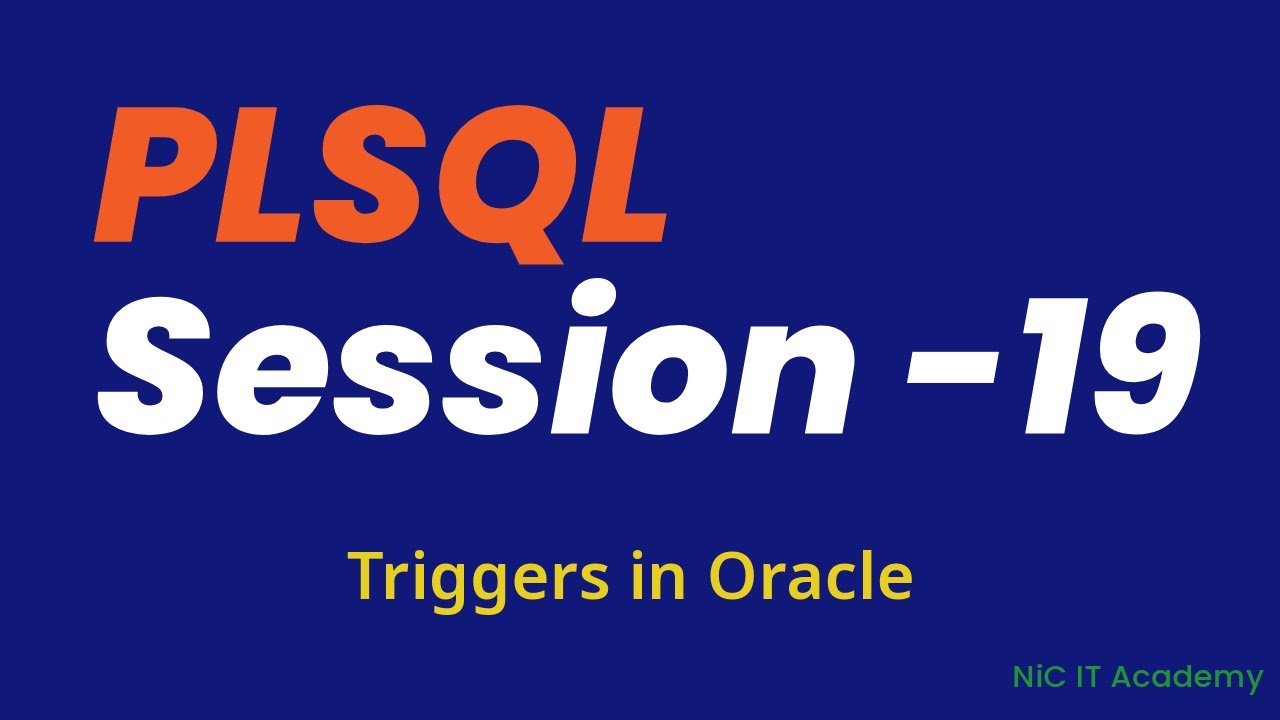 PLSQL
Session -19

Triggers in Oracle

NiC IT Academy